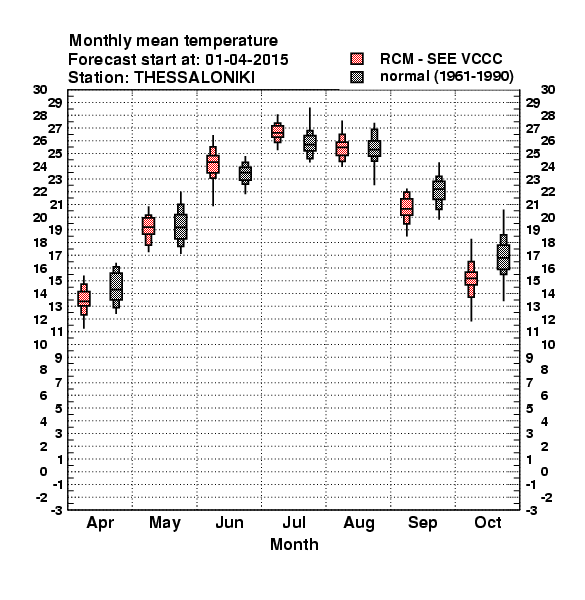 Monthly mean temperature
Forecast start at: 01-04-2015
Station: THESSALONIKI

RCM - SEE VCCC
normal (1961-1990)

30
29
28
27
26
25
24
23
22
21
20
19
18
17
16
15
14
13
12
11
10
9
8
7
6
5
4
3
2
1
0
-1
-2
-3

30
29
28
27
26
25
24
23
22
21
20
19
18
17
16
15
14
13
12
11
10
9
8
7
6
5
4
3
2
1
0
-1
-2
-3

Apr May Jun Jul Aug Sep Oct
Month